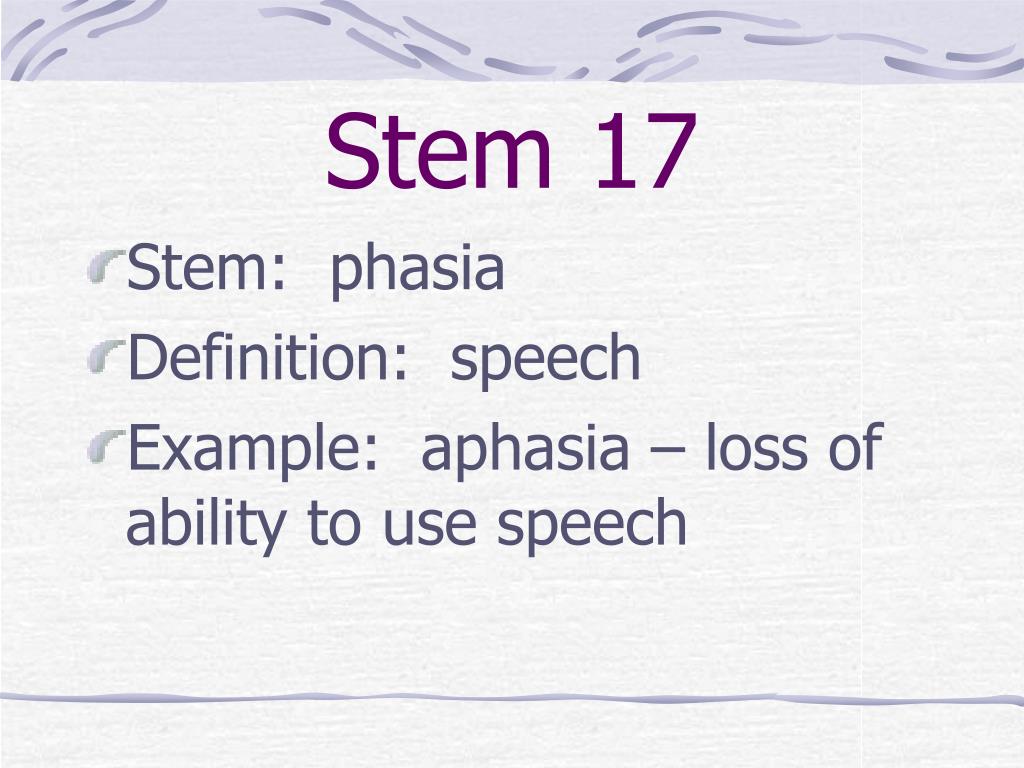 Stem 17

Stem: phasia

Definition: speech

Example: aphasia – loss of ability to use speech